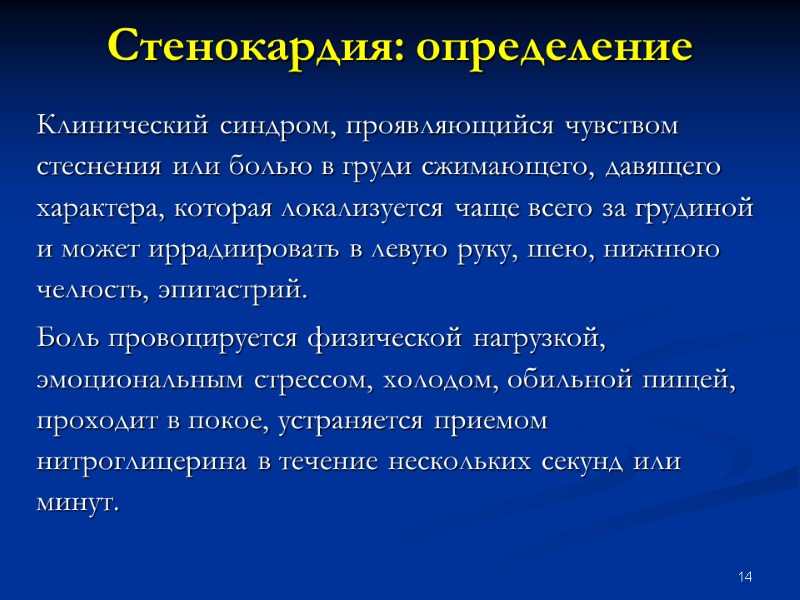 Стенокардия: определение

Клинический синдром, проявляющийся чувством стеснения или болью в груди сжимающего, давящего характера, которая локализуется чаще всего за грудиной и может иррадиировать в левую руку, шею, нижнюю челюсть, эпигастрий.

Боль провоцируется физической нагрузкой, эмоциональным стрессом, холодом, обильной пищей, проходит в покое, устраняется приемом нитроглицерина в течение нескольких секунд или минут.

14